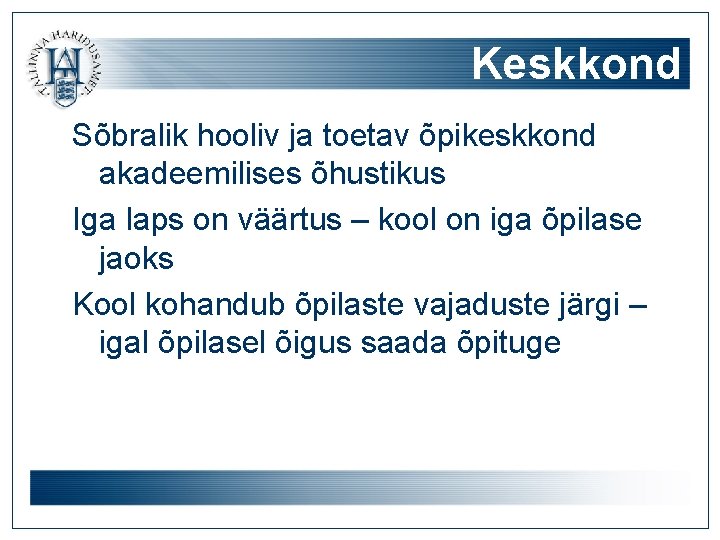 TALLINNA HARIDUSAMET

Keskkond

Sõbralik hooliv ja toetav õpikeskkond akadeemilises õhustikus

Iga laps on väärtus – kool on iga õpilase jaoks

Kool kohandub õpilaste vajaduste järgi – igal õpilasel õigus saada õpituge